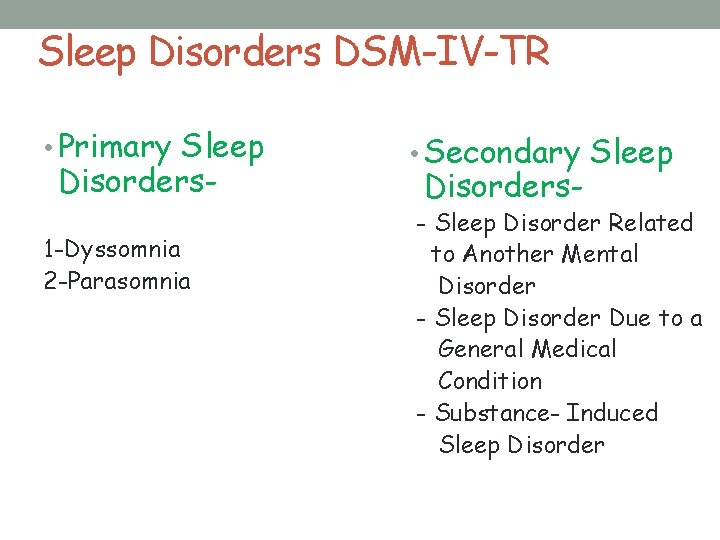 Sleep Disorders DSM-IV-TR

• Primary Sleep Disorders-

1-Dyssomnia
2-Parasomnia

• Secondary Sleep Disorders-

- Sleep Disorder Related to Another Mental Disorder
- Sleep Disorder Due to a General Medical Condition
- Substance- Induced Sleep Disorder